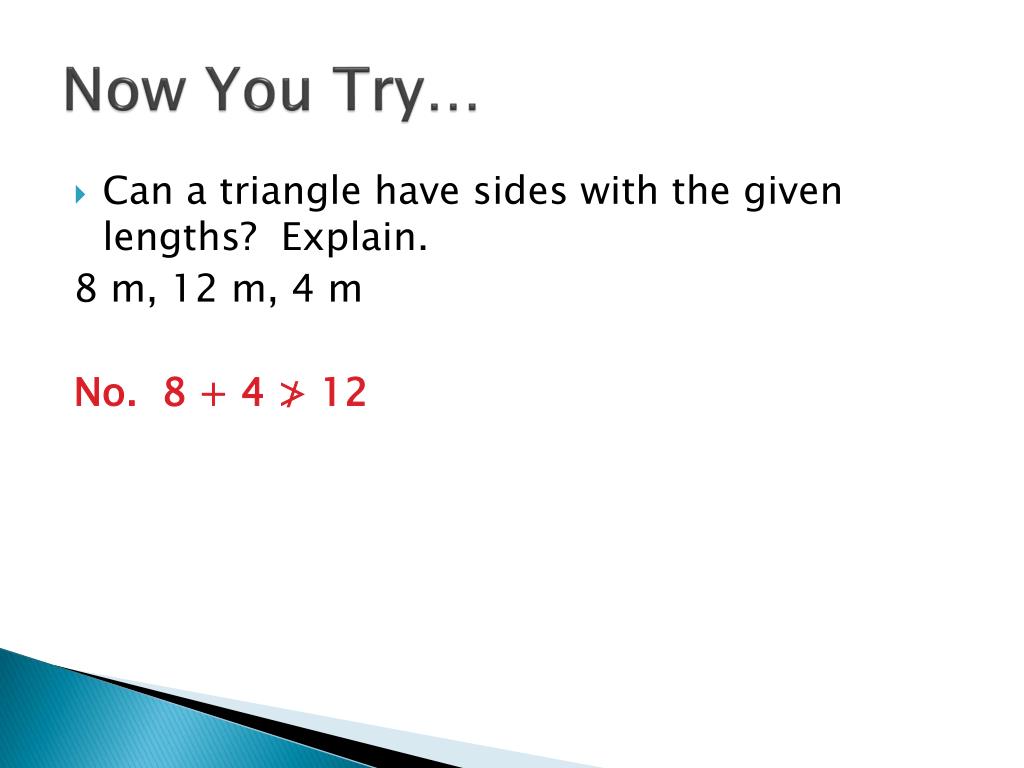 Now You Try…

Can a triangle have sides with the given lengths? Explain.

8 m, 12 m, 4 m

No. $8 + 4 \not> 12$